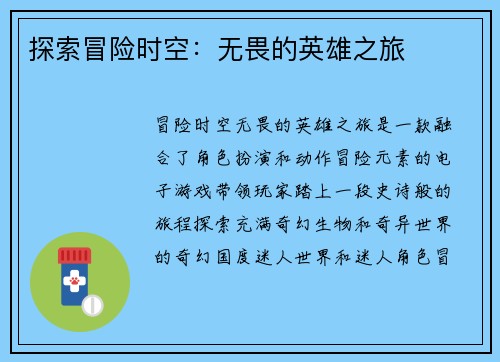 探索冒险时空：无畏的英雄之旅

冒险时空无畏的英雄之旅是一款融合了角色扮演和动作冒险元素的电子游戏带领玩家踏上一段史诗般的旅程探索充满奇幻生物和奇异世界的奇幻国度迷人世界和迷人角色冒